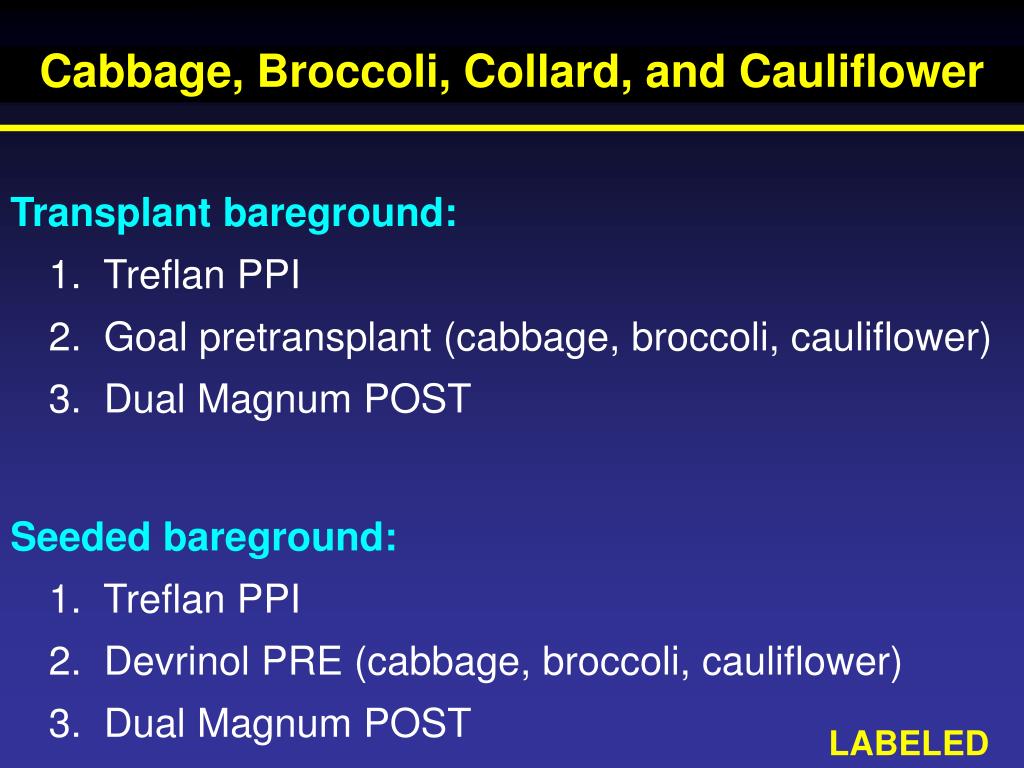 Cabbage, Broccoli, Collard, and Cauliflower

Transplant bareground:
1. Treflan PPI
2. Goal pretransplant (cabbage, broccoli, cauliflower)
3. Dual Magnum POST

Seeded bareground:
1. Treflan PPI
2. Devrinol PRE (cabbage, broccoli, cauliflower)
3. Dual Magnum POST

LABELED